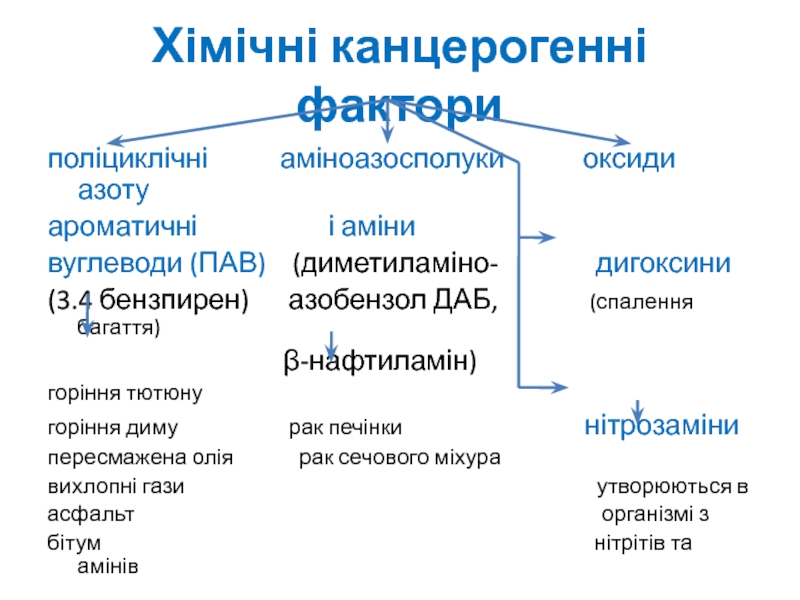 Хімічні канцерогенні фактори

поліциклічні аміноазосполуки оксиди азоту
ароматичні і аміни
вуглеводи (ПАВ) (диметиламіно- дигоксини
(3.4 бензпирен) азобензол ДАБ, (спалення багаття)
β-нафтиламін)
горіння тютюну
горіння диму рак печінки нітрозаміни
пересмажена олія рак сечового міхура
вихлопні гази утворюються в
асфальт організмі з
бітум нітрітів та амінів